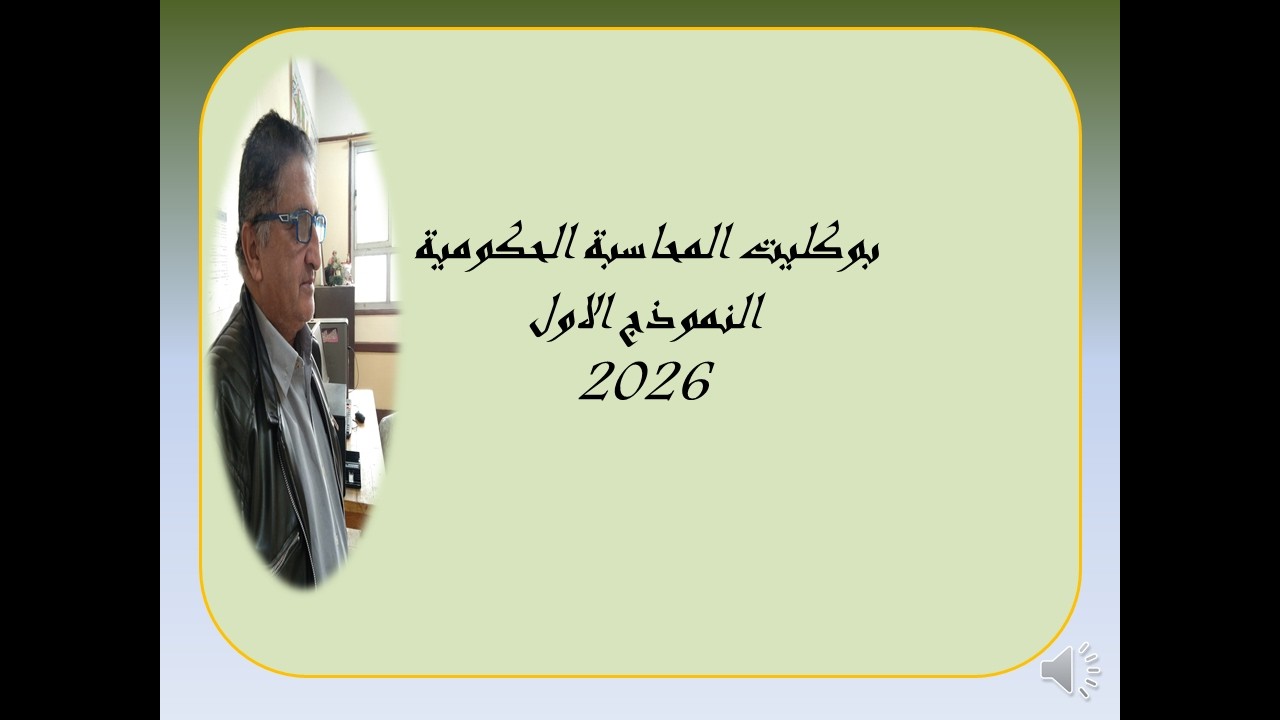 بوكليت المحاسبة الحكومية
النموذج الاول
2026